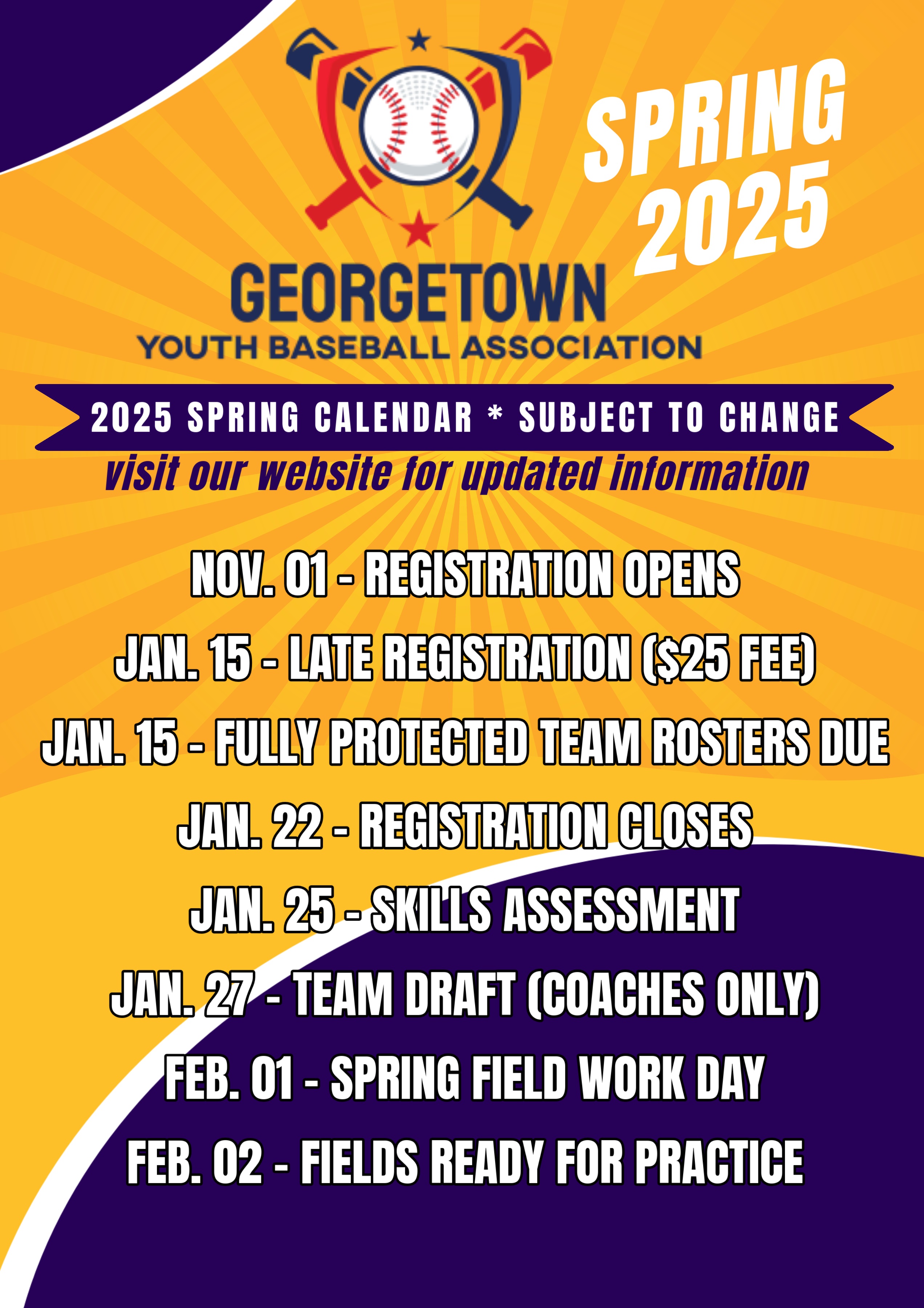 SPRING 2025

GEORGETOWN
YOUTH BASEBALL ASSOCIATION

2025 SPRING CALENDAR * SUBJECT TO CHANGE
visit our website for updated information

NOV. 01 - REGISTRATION OPENS
JAN. 15 - LATE REGISTRATION ($25 FEE)
JAN. 15 - FULLY PROTECTED TEAM ROSTERS DUE
JAN. 22 - REGISTRATION CLOSES
JAN. 25 - SKILLS ASSESSMENT
JAN. 27 - TEAM DRAFT (COACHES ONLY)
FEB. 01 - SPRING FIELD WORK DAY
FEB. 02 - FIELDS READY FOR PRACTICE